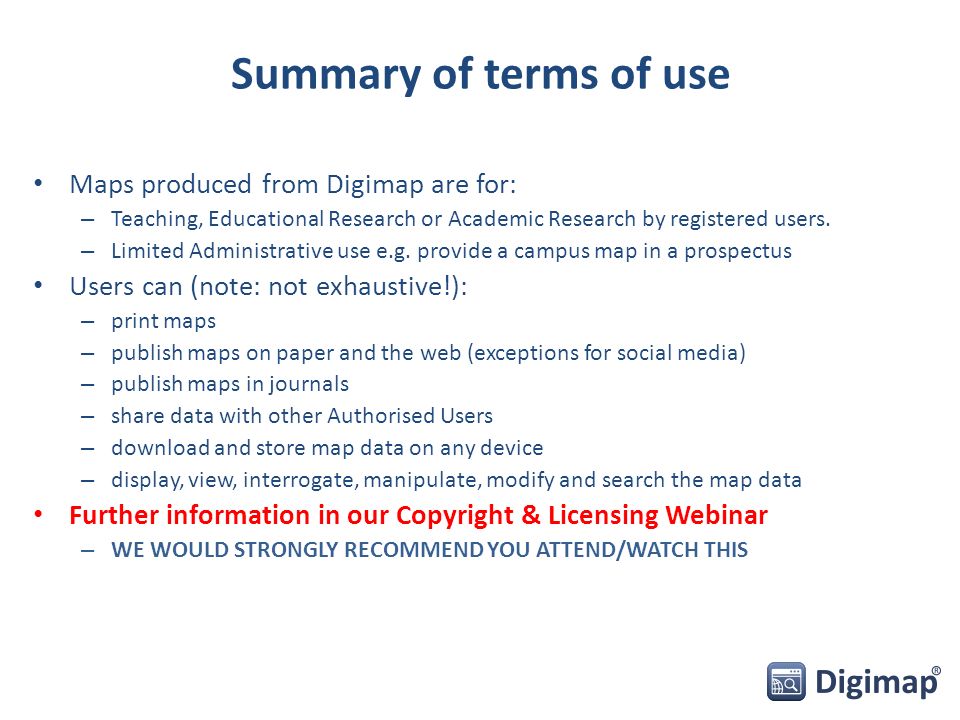 Summary of terms of use

• Maps produced from Digimap are for:
  – Teaching, Educational Research or Academic Research by registered users.
  – Limited Administrative use e.g. provide a campus map in a prospectus
• Users can (note: not exhaustive!):
  – print maps
  – publish maps on paper and the web (exceptions for social media)
  – publish maps in journals
  – share data with other Authorised Users
  – download and store map data on any device
  – display, view, interrogate, manipulate, modify and search the map data
• Further information in our Copyright & Licensing Webinar
  – WE WOULD STRONGLY RECOMMEND YOU ATTEND/WATCH THIS

Digimap®